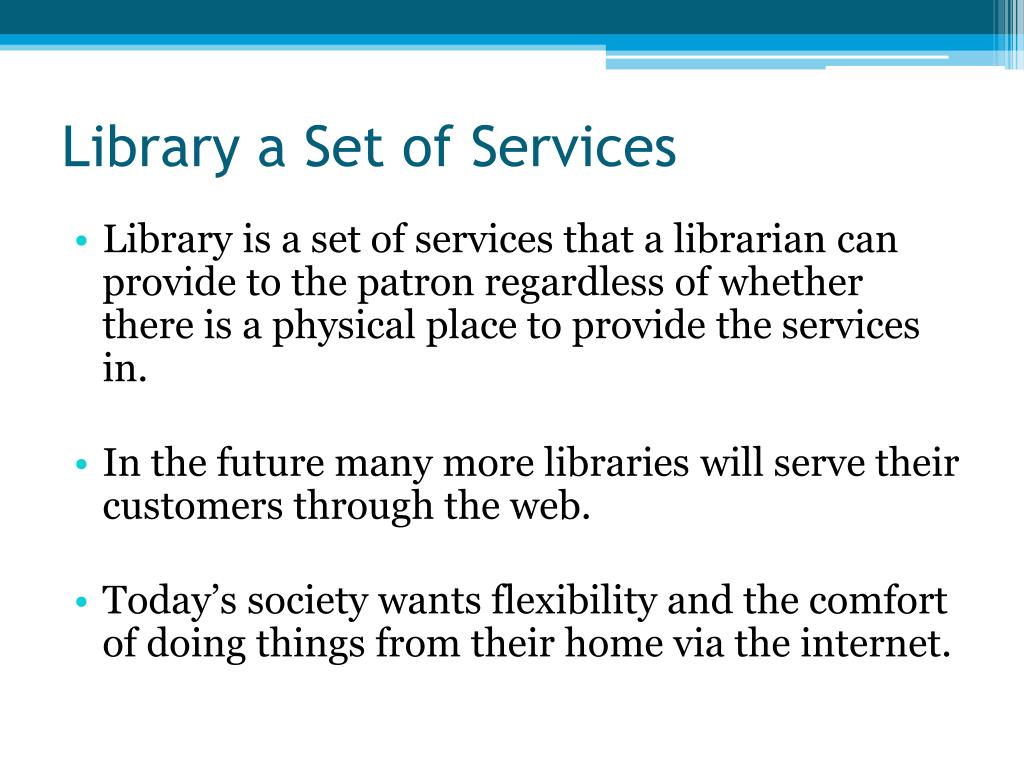 Library a Set of Services

• Library is a set of services that a librarian can provide to the patron regardless of whether there is a physical place to provide the services in.

• In the future many more libraries will serve their customers through the web.

• Today’s society wants flexibility and the comfort of doing things from their home via the internet.